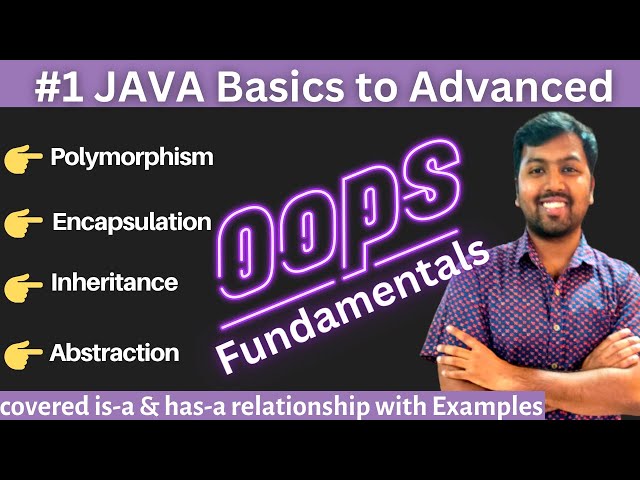 #1 JAVA Basics to Advanced

Polymorphism

Encapsulation

Inheritance

Abstraction

OOPS

Fundamentals

covered is-a & has-a relationship with Examples